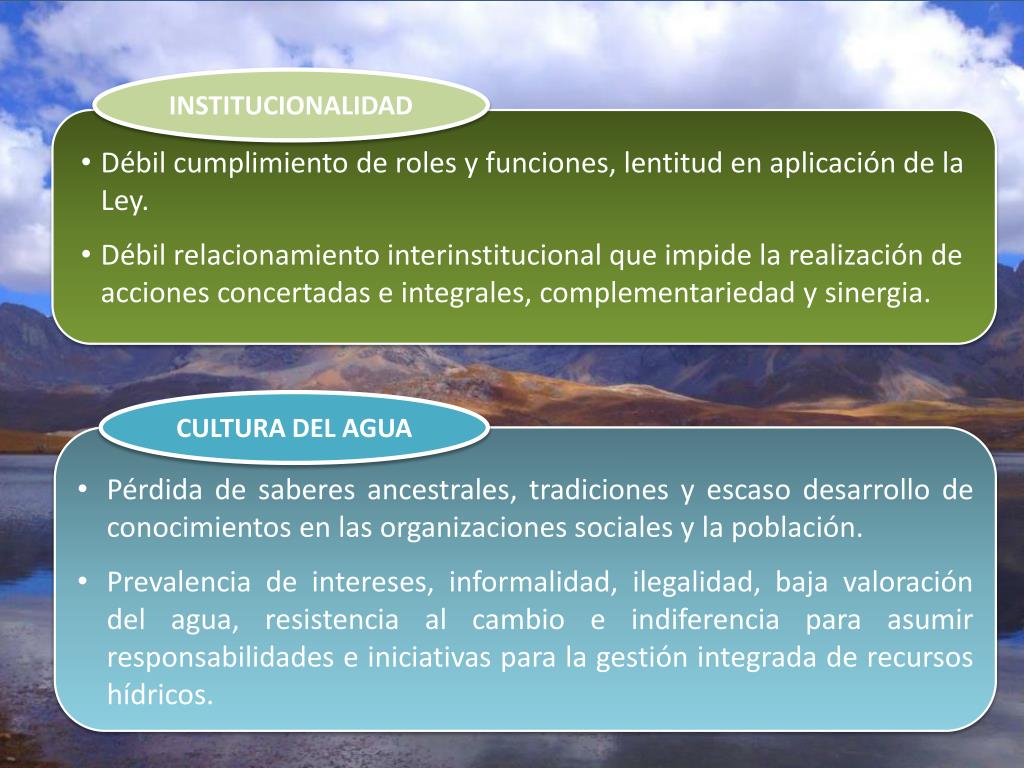 INSTITUCIONALIDAD

• Débil cumplimiento de roles y funciones, lentitud en aplicación de la Ley.

• Débil relacionamiento interinstitucional que impide la realización de acciones concertadas e integrales, complementariedad y sinergia.

CULTURA DEL AGUA

• Pérdida de saberes ancestrales, tradiciones y escaso desarrollo de conocimientos en las organizaciones sociales y la población.

• Prevalencia de intereses, informalidad, ilegalidad, baja valoración del agua, resistencia al cambio e indiferencia para asumir responsabilidades e iniciativas para la gestión integrada de recursos hídricos.